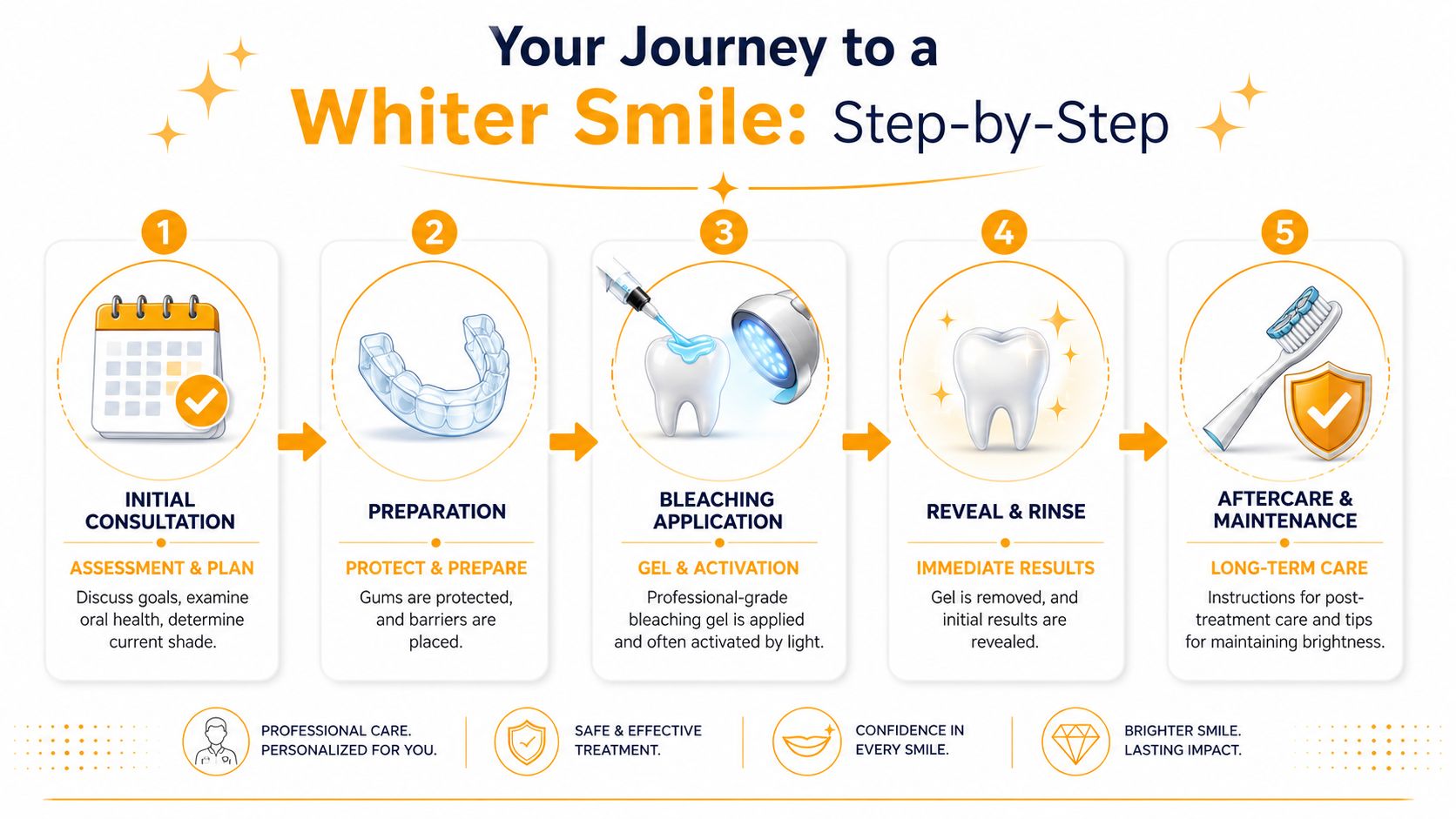 Your Journey to a
Whiter Smile: Step-by-Step

1
INITIAL CONSULTATION
ASSESSMENT & PLAN
Discuss goals, examine oral health, determine current shade.

2
PREPARATION
PROTECT & PREPARE
Gums are protected, and barriers are placed.

3
BLEACHING APPLICATION
GEL & ACTIVATION
Professional-grade bleaching gel is applied and often activated by light.

4
REVEAL & RINSE
IMMEDIATE RESULTS
Gel is removed, and initial results are revealed.

5
AFTERCARE & MAINTENANCE
LONG-TERM CARE
Instructions for post-treatment care and tips for maintaining brightness.

PROFESSIONAL CARE. PERSONALIZED FOR YOU.

SAFE & EFFECTIVE TREATMENT.

CONFIDENCE IN EVERY SMILE.

BRIGHTER SMILE. LASTING IMPACT.